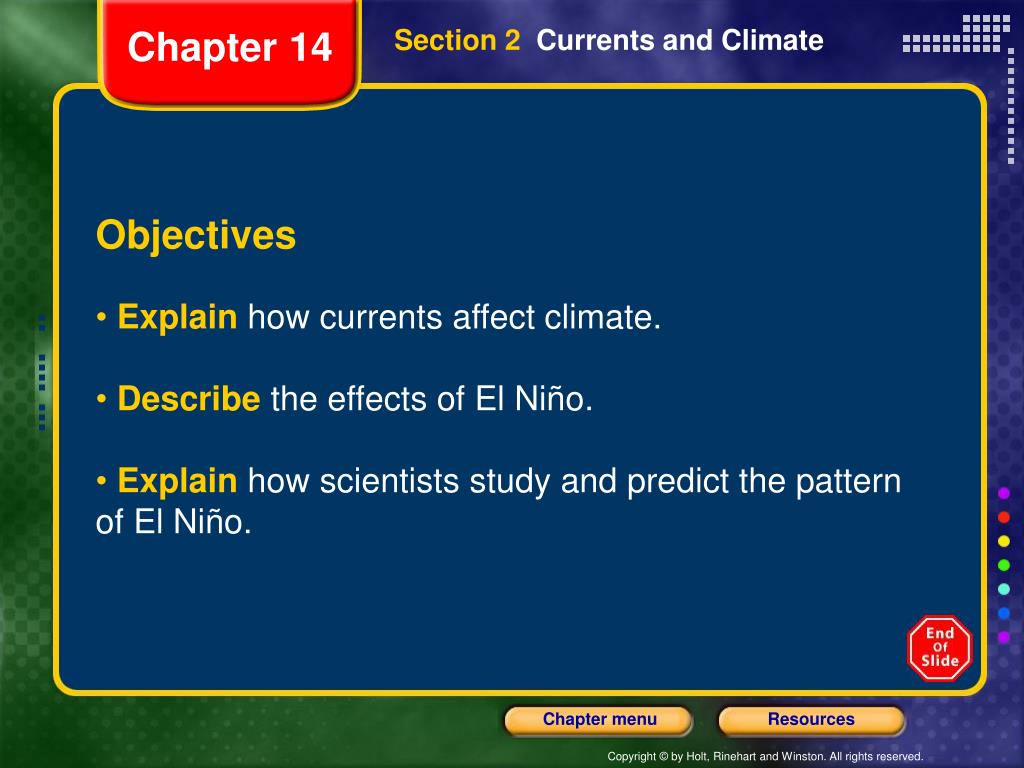 Chapter 14

Section 2 Currents and Climate

Objectives

• Explain how currents affect climate.

• Describe the effects of El Niño.

• Explain how scientists study and predict the pattern of El Niño.

End Of Slide

Chapter menu

Resources

Copyright © by Holt, Rinehart and Winston. All rights reserved.